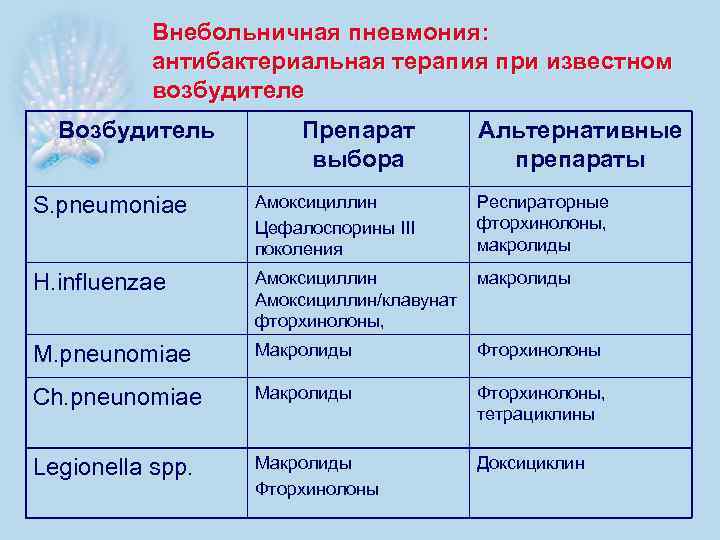 Внебольничная пневмония: антибактериальная терапия при известном возбудителе

| Возбудитель | Препарат выбора | Альтернативные препараты |
|---|---|---|
| S.pneumoniae | Амоксициллин Цефалоспорины III поколения | Респираторные фторхинолоны, макролиды |
| H.influenzae | Амоксициллин Амоксициллин/клавунат фторхинолоны, | макролиды |
| M.pneunomiae | Макролиды | Фторхинолоны |
| Ch.pneunomiae | Макролиды | Фторхинолоны, тетрациклины |
| Legionella spp. | Макролиды Фторхинолоны | Доксициклин |